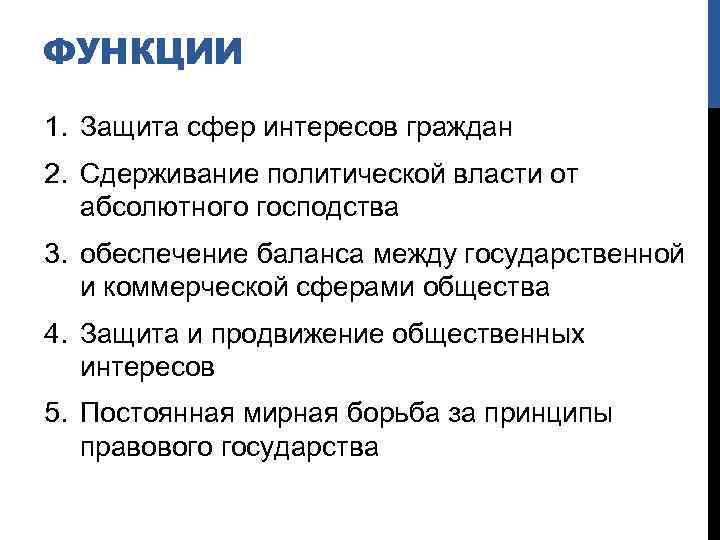 ФУНКЦИИ

1. Защита сфер интересов граждан
2. Сдерживание политической власти от абсолютного господства
3. обеспечение баланса между государственной и коммерческой сферами общества
4. Защита и продвижение общественных интересов
5. Постоянная мирная борьба за принципы правового государства